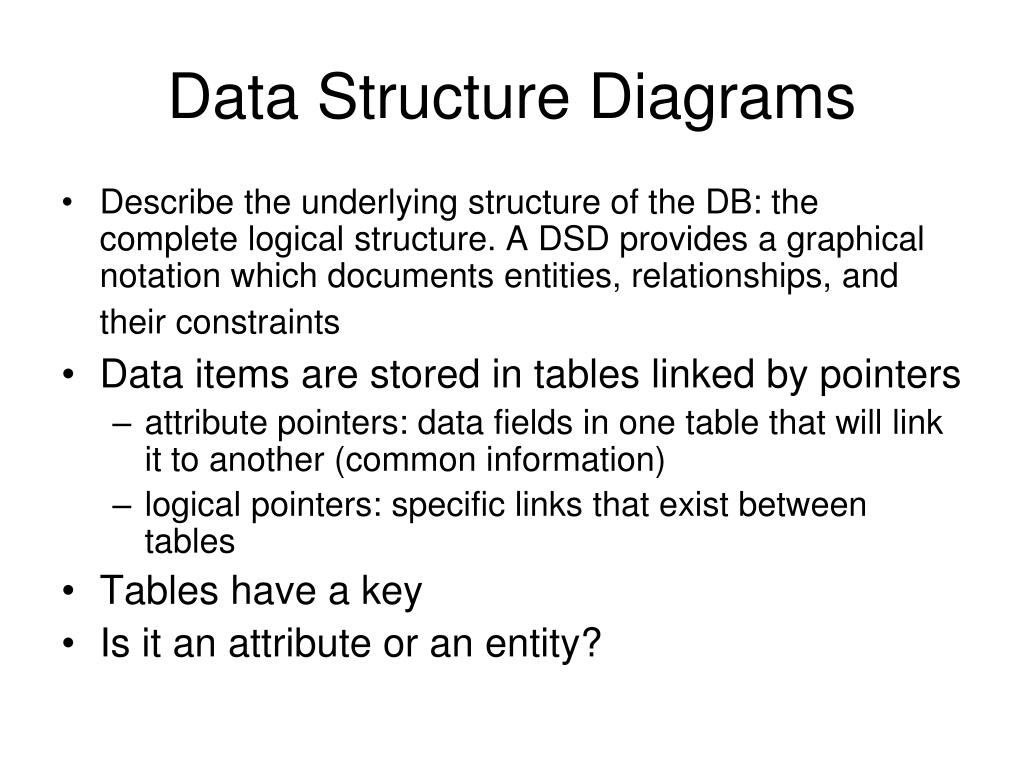 Data Structure Diagrams

• Describe the underlying structure of the DB: the complete logical structure. A DSD provides a graphical notation which documents entities, relationships, and their constraints
• Data items are stored in tables linked by pointers
  – attribute pointers: data fields in one table that will link it to another (common information)
  – logical pointers: specific links that exist between tables
• Tables have a key
• Is it an attribute or an entity?